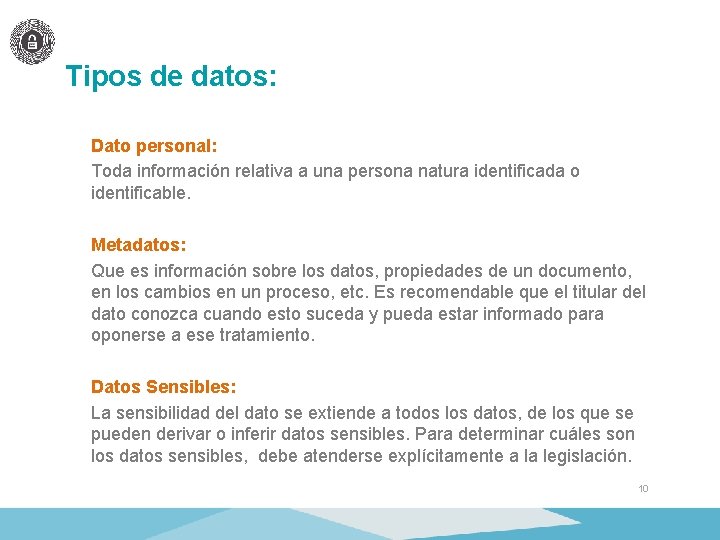 Tipos de datos:

Dato personal:
Toda información relativa a una persona natura identificada o identificable.

Metadatos:
Que es información sobre los datos, propiedades de un documento, en los cambios en un proceso, etc. Es recomendable que el titular del dato conozca cuando esto suceda y pueda estar informado para oponerse a ese tratamiento.

Datos Sensibles:
La sensibilidad del dato se extiende a todos los datos, de los que se pueden derivar o inferir datos sensibles. Para determinar cuáles son los datos sensibles, debe atenderse explícitamente a la legislación.

10